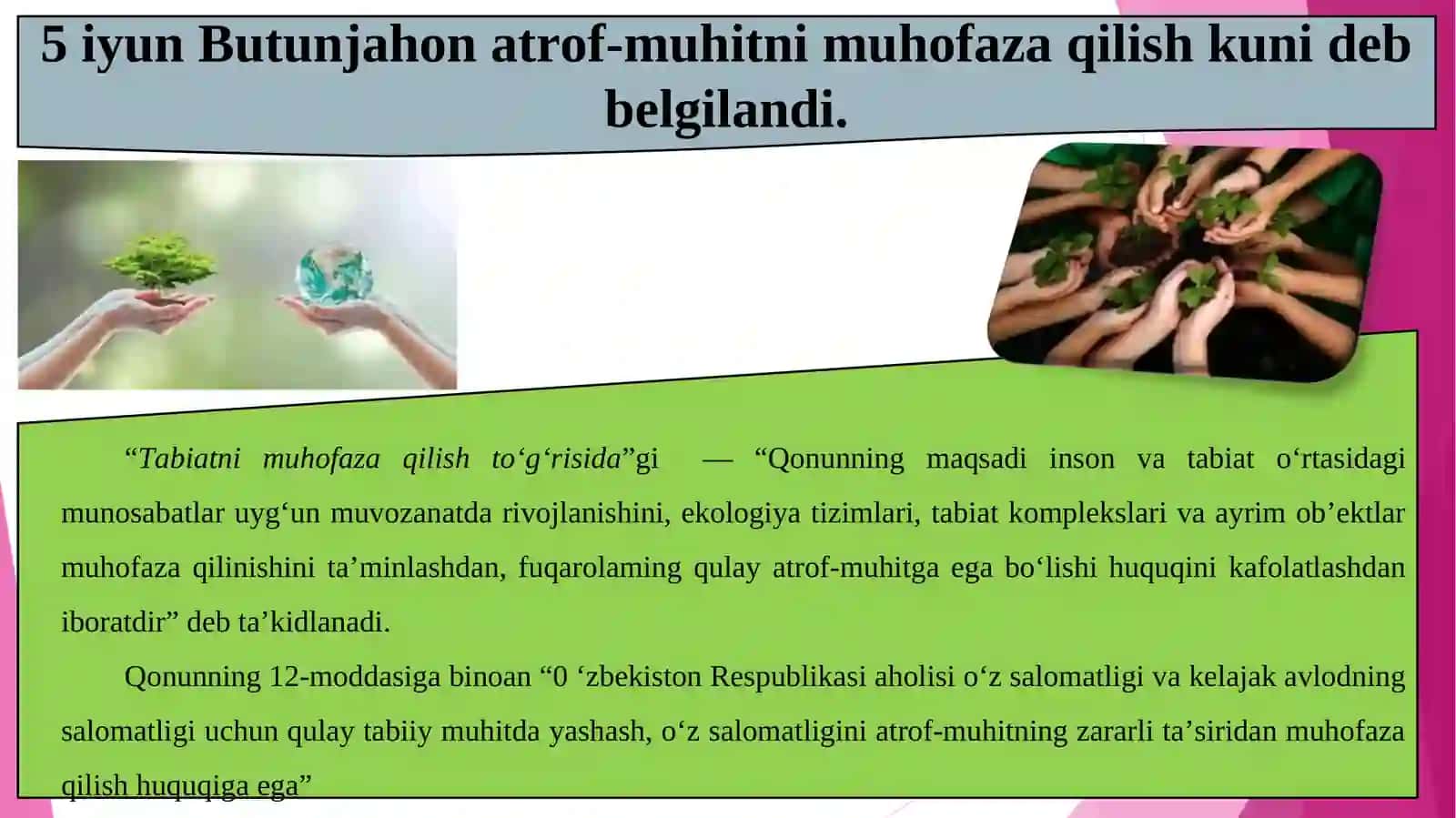 5 iyun Butunjahon atrof-muhitni muhofaza qilish kuni deb belgilandi.

“Tabiatni muhofaza qilish to‘g‘risida”gi — “Qonunning maqsadi inson va tabiat o‘rtasidagi munosabatlar uyg‘un muvozanatda rivojlanishini, ekologiya tizimlari, tabiat komplekslari va ayrim ob’ektlar muhofaza qilinishini ta’minlashdan, fuqarolaming qulay atrof-muhitga ega bo‘lishi huquqini kafolatlashdan iboratdir” deb ta’kidlanadi.

Qonunning 12-moddasiga binoan “0 ‘zbekiston Respublikasi aholisi o‘z salomatligi va kelajak avlodning salomatligi uchun qulay tabiiy muhitda yashash, o‘z salomatligini atrof-muhitning zararli ta’siridan muhofaza qilish huquqiga ega”